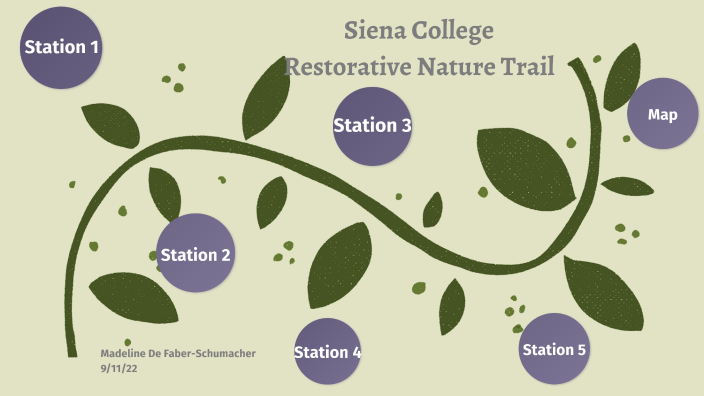 Siena College
Restorative Nature Trail

Station 1

Station 3

Map

Station 2

Station 4

Station 5

Madeline De Faber-Schumacher
9/11/22